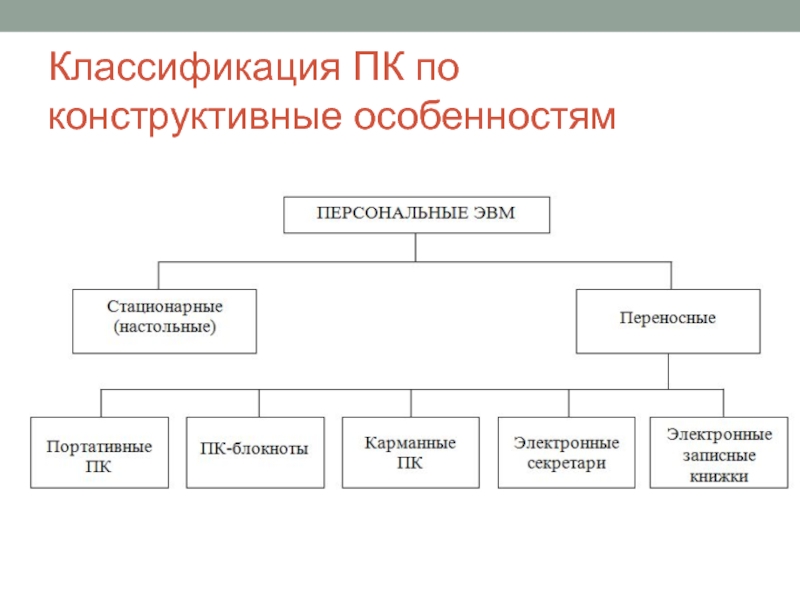 Классификация ПК по конструктивные особенностям

ПЕРСОНАЛЬНЫЕ ЭВМ

Стационарные (настольные)

Переносные

Портативные ПК

ПК-блокноты

Карманные ПК

Электронные секретари

Электронные записные книжки